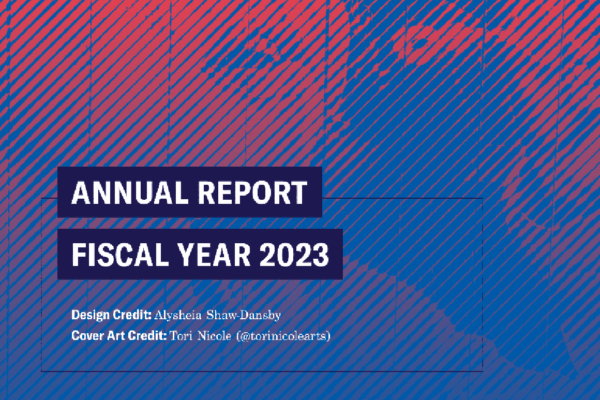 ANNUAL REPORT

FISCAL YEAR 2023

Design Credit: Alysheia Shaw-Dansby
Cover Art Credit: Tori Nicole (@torinicolearts)